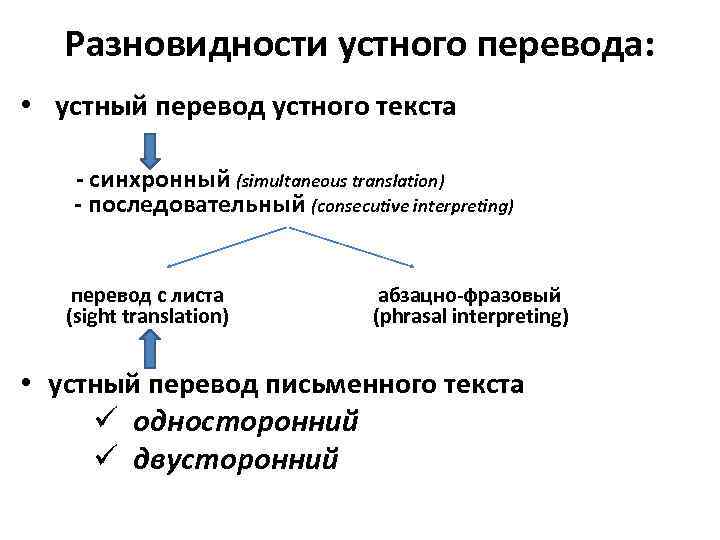 Разновидности устного перевода:

• устный перевод устного текста

- синхронный (simultaneous translation)
- последовательный (consecutive interpreting)

перевод с листа
(sight translation)

абзацно-фразовый
(phrasal interpreting)

• устный перевод письменного текста
✓ односторонний
✓ двусторонний